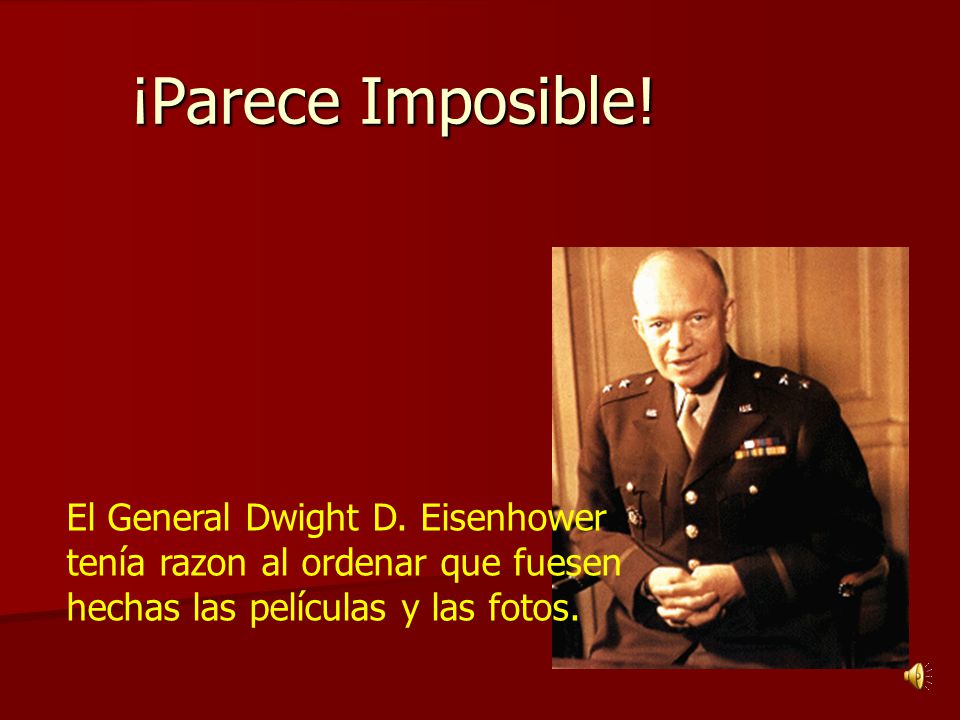 ¡Parece Imposible!

El General Dwight D. Eisenhower tenía razon al ordenar que fuesen hechas las películas y las fotos.